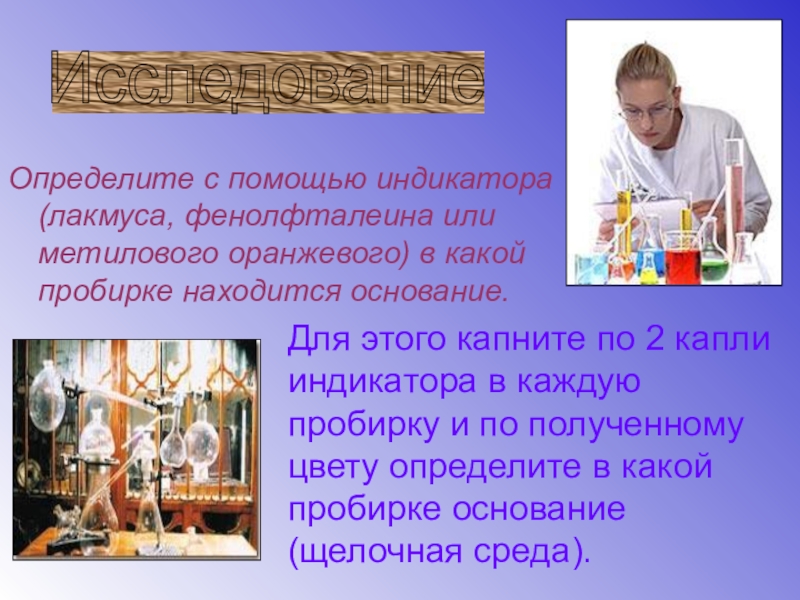 Исследование

Определите с помощью индикатора (лакмуса, фенолфталеина или метилового оранжевого) в какой пробирке находится основание.

Для этого капните по 2 капли индикатора в каждую пробирку и по полученному цвету определите в какой пробирке основание (щелочная среда).